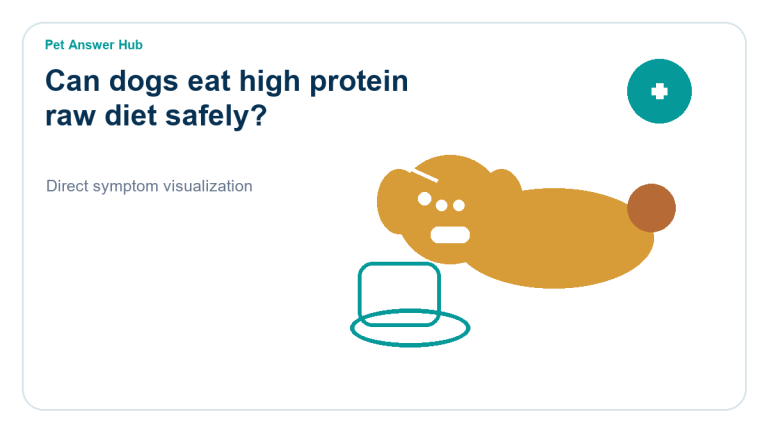 Pet Answer Hub

Can dogs eat high protein raw diet safely?

Direct symptom visualization